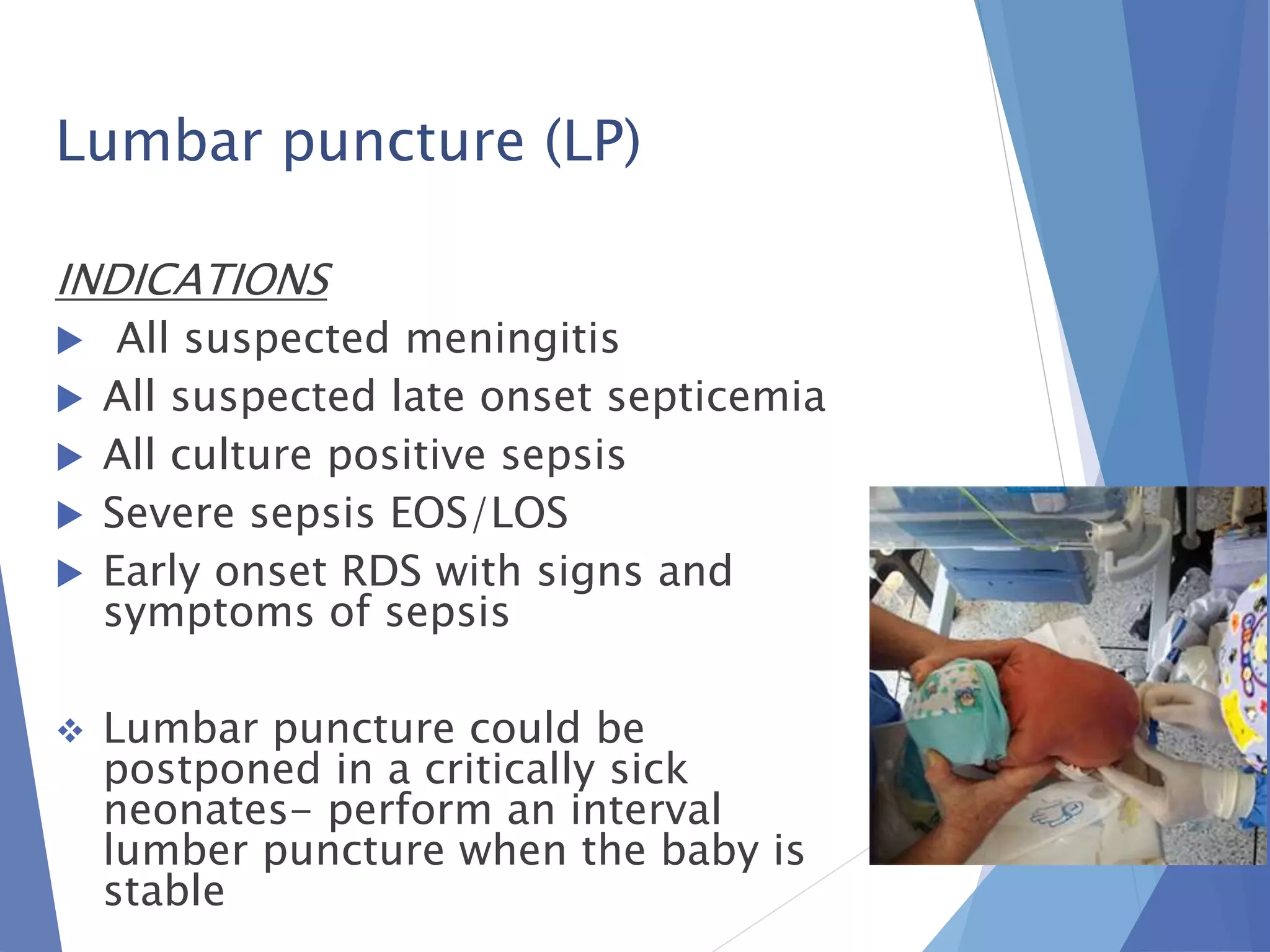 Lumbar puncture (LP)

INDICATIONS

▶ All suspected meningitis
▶ All suspected late onset septicemia
▶ All culture positive sepsis
▶ Severe sepsis EOS/LOS
▶ Early onset RDS with signs and symptoms of sepsis

❖ Lumbar puncture could be postponed in a critically sick neonates- perform an interval lumber puncture when the baby is stable